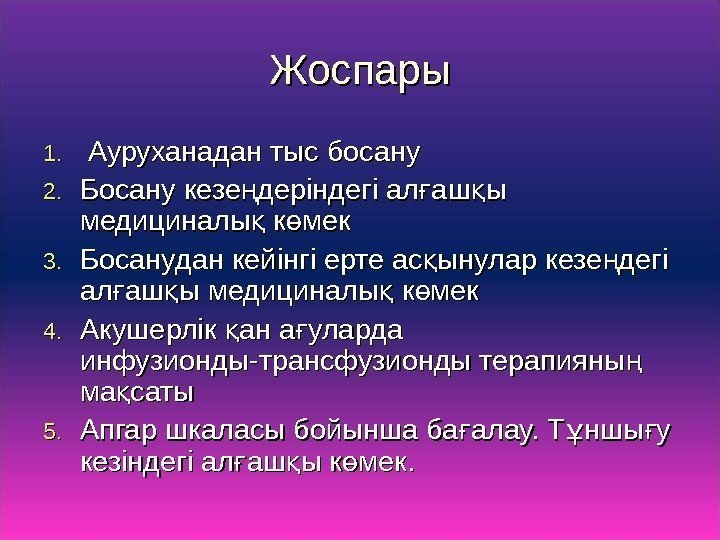 Жоспары

1. Ауруханадан тыс босану
2. Босану кезеңдеріндегі алғашқы медициналық көмек
3. Босанудан кейінгі ерте асқынулар кезеңдегі алғашқы медициналық көмек
4. Акушерлік қан ағуларда инфузионды-трансфузионды терапияның мақсаты
5. Апгар шкаласы бойынша бағалау. Тұншығу кезіндегі алғашқы көмек.